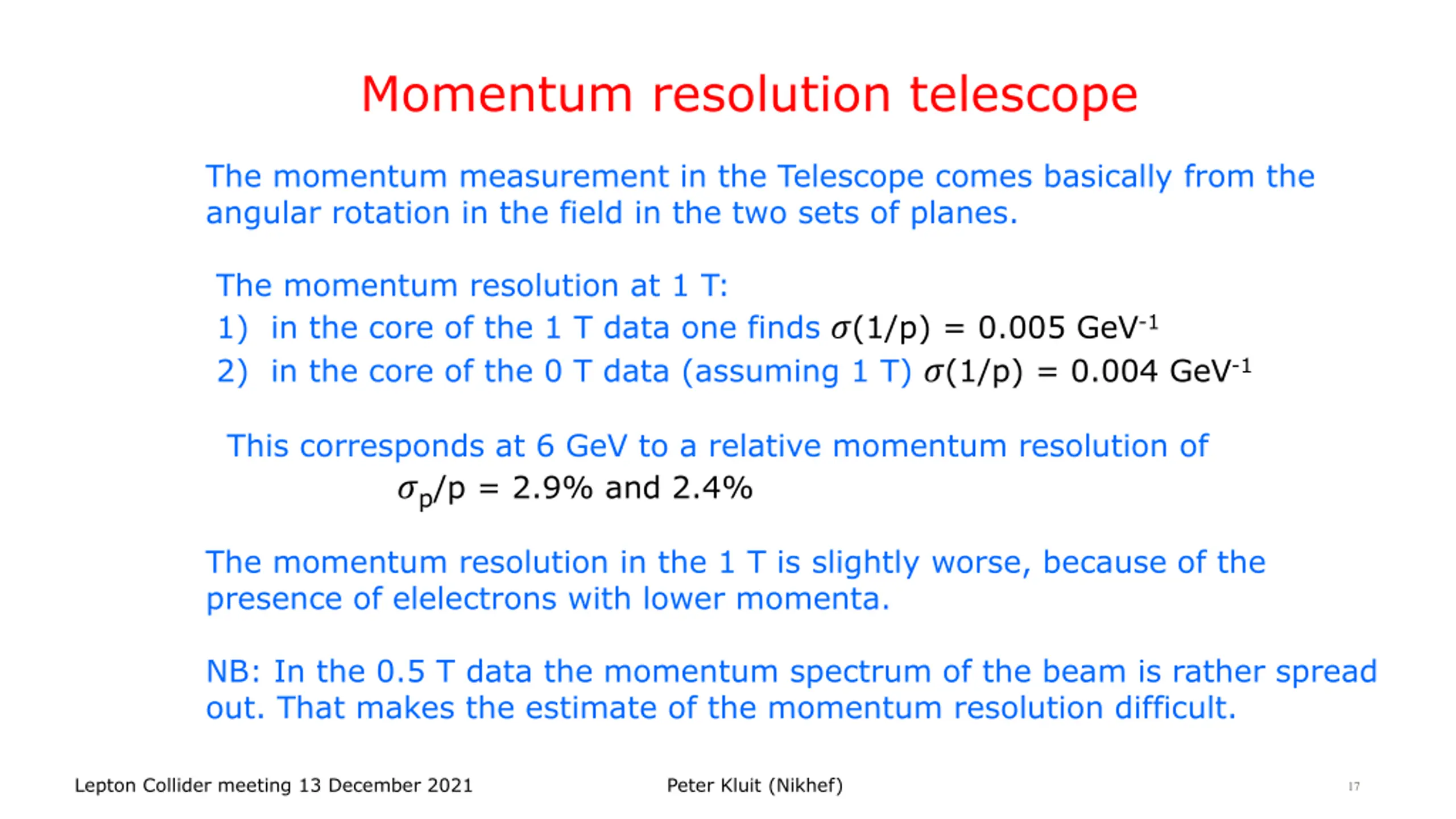 Momentum resolution telescope

The momentum measurement in the Telescope comes basically from the angular rotation in the field in the two sets of planes.

The momentum resolution at 1 T:

1) in the core of the 1 T data one finds $\sigma(1/p) = 0.005$ GeV$^{-1}$

2) in the core of the 0 T data (assuming 1 T) $\sigma(1/p) = 0.004$ GeV$^{-1}$

This corresponds at 6 GeV to a relative momentum resolution of

$\sigma_p/p = 2.9\%$ and $2.4\%$

The momentum resolution in the 1 T is slightly worse, because of the presence of elelectrons with lower momenta.

NB: In the 0.5 T data the momentum spectrum of the beam is rather spread out. That makes the estimate of the momentum resolution difficult.

Lepton Collider meeting 13 December 2021

Peter Kluit (Nikhef)

17